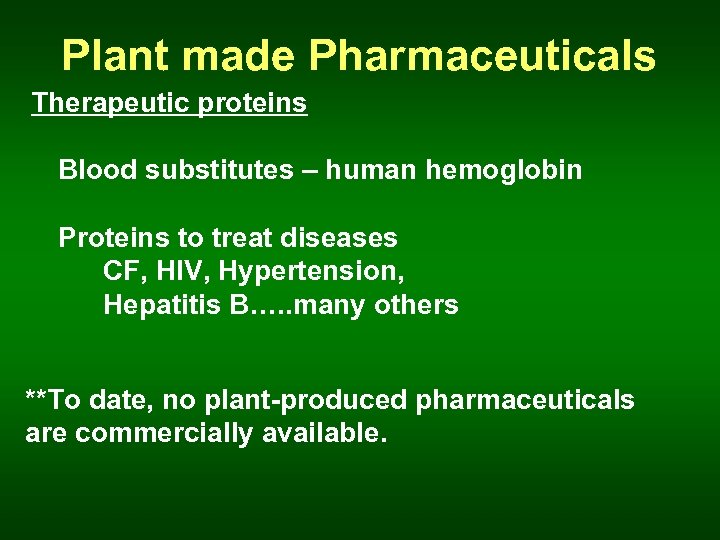 Plant made Pharmaceuticals

Therapeutic proteins

Blood substitutes – human hemoglobin

Proteins to treat diseases
CF, HIV, Hypertension,
Hepatitis B…..many others

**To date, no plant-produced pharmaceuticals are commercially available.